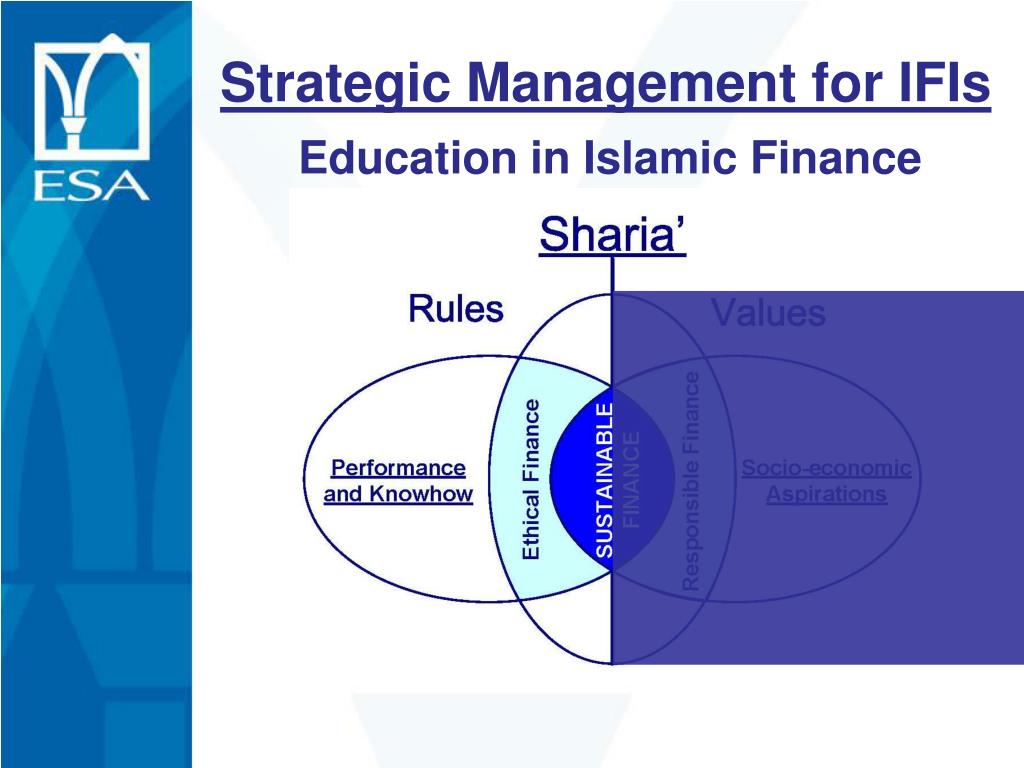 ESA

Strategic Management for IFIs

Education in Islamic Finance

Sharia'

Rules

Values

Performance and Knowhow

Ethical Finance

SUSTAINABLE FINANCE

Responsible Finance

Socio-economic Aspirations